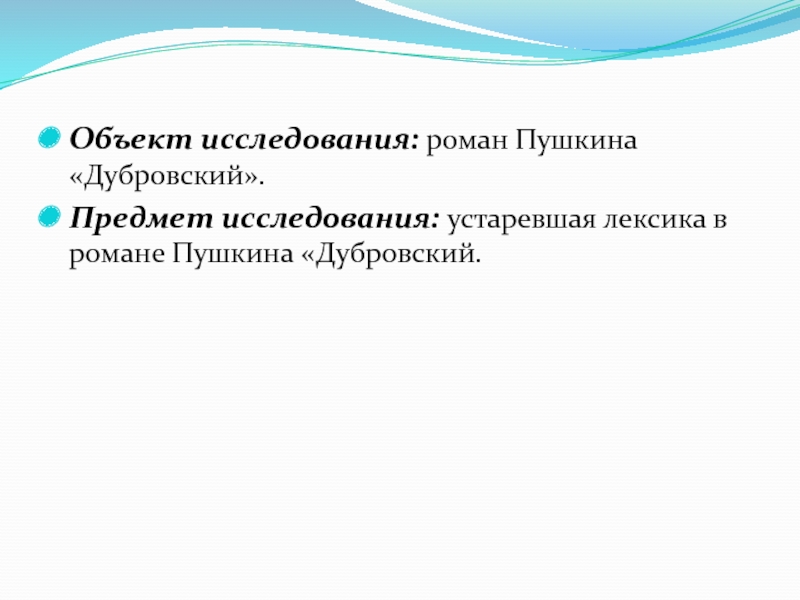 Объект исследования: роман Пушкина «Дубровский».

Предмет исследования: устаревшая лексика в романе Пушкина «Дубровский.